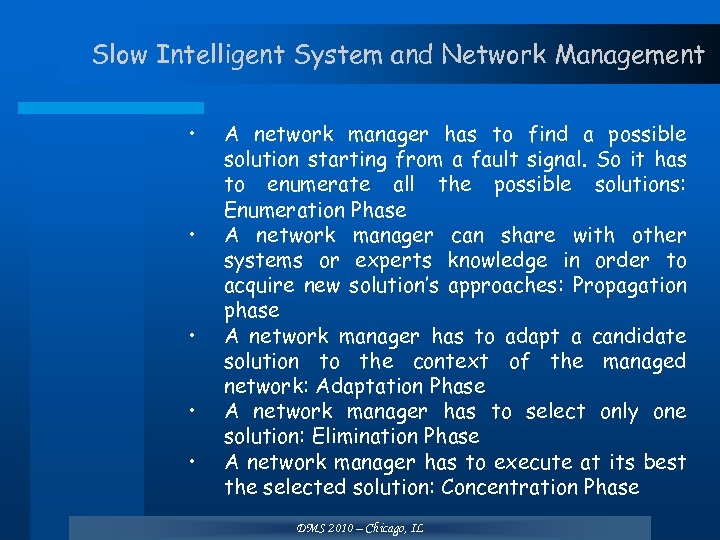 Slow Intelligent System and Network Management

• A network manager has to find a possible solution starting from a fault signal. So it has to enumerate all the possible solutions: Enumeration Phase
• A network manager can share with other systems or experts knowledge in order to acquire new solution's approaches: Propagation phase
• A network manager has to adapt a candidate solution to the context of the managed network: Adaptation Phase
• A network manager has to select only one solution: Elimination Phase
• A network manager has to execute at its best the selected solution: Concentration Phase

DMS 2010 – Chicago, IL